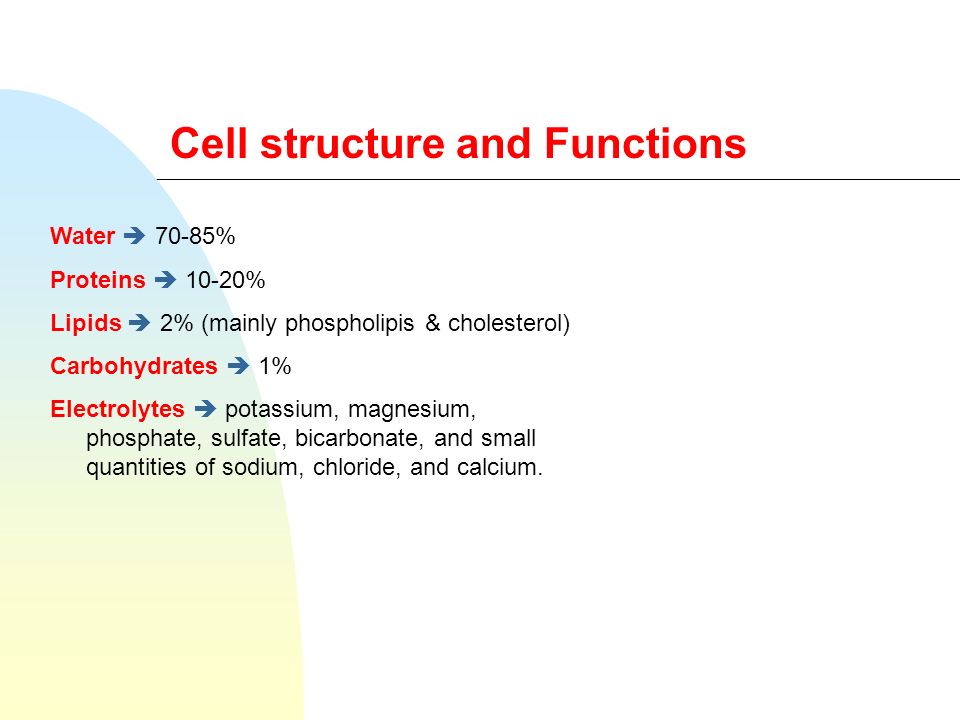 Cell structure and Functions

Water ➔ 70-85%

Proteins ➔ 10-20%

Lipids ➔ 2% (mainly phospholipis & cholesterol)

Carbohydrates ➔ 1%

Electrolytes ➔ potassium, magnesium, phosphate, sulfate, bicarbonate, and small quantities of sodium, chloride, and calcium.